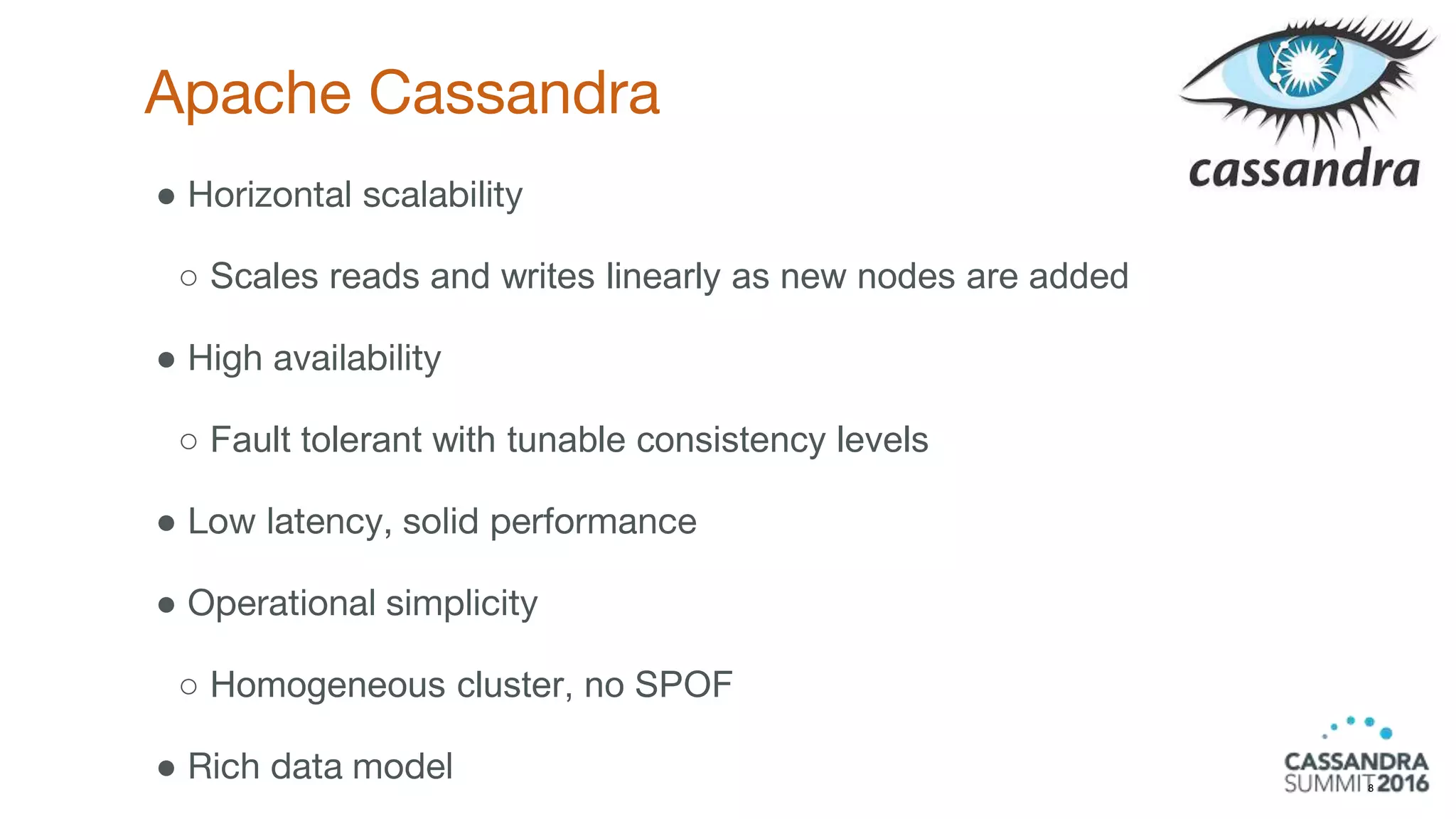 Apache Cassandra

cassandra

● Horizontal scalability

○ Scales reads and writes linearly as new nodes are added

● High availability

○ Fault tolerant with tunable consistency levels

● Low latency, solid performance

● Operational simplicity

○ Homogeneous cluster, no SPOF

● Rich data model

CASSANDRA SUMMIT 2016

8